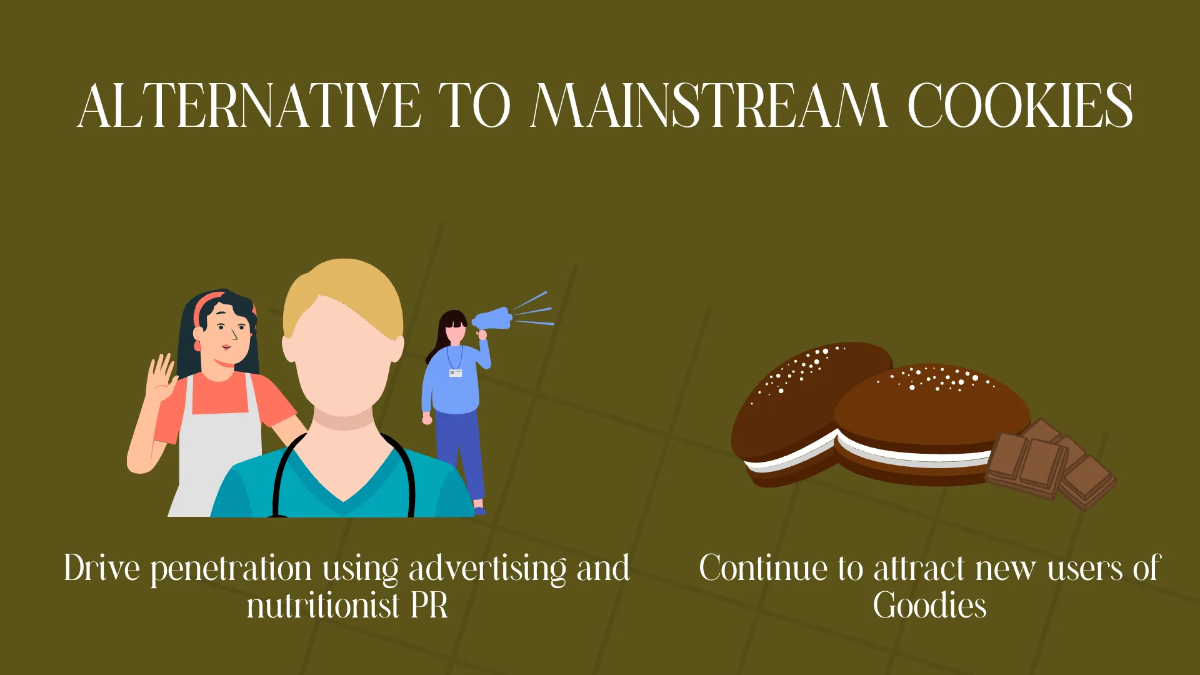 ALTERNATIVE TO MAINSTREAM COOKIES

Drive penetration using advertising and nutritionist PR

Continue to attract new users of Goodies